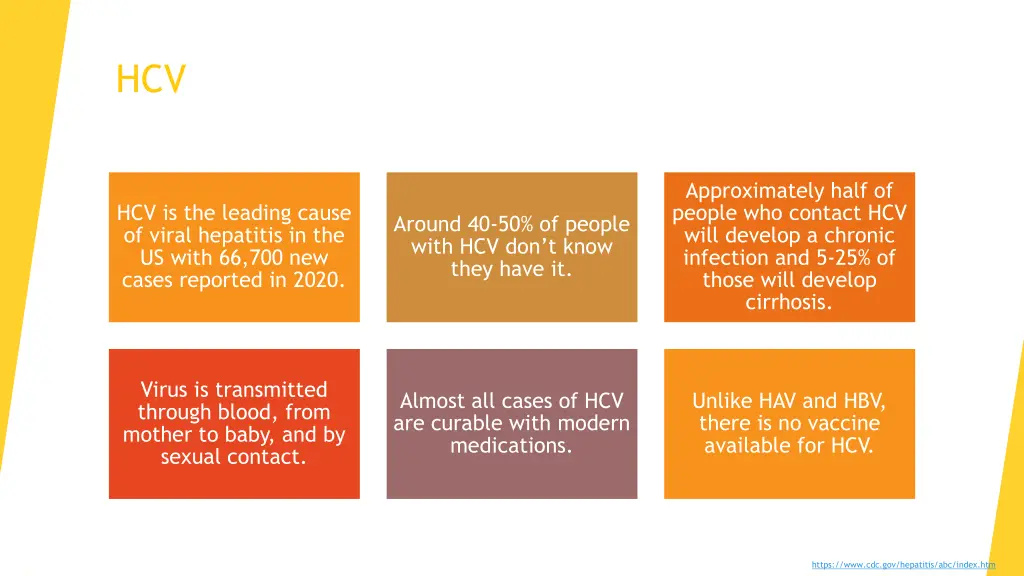 HCV

HCV is the leading cause of viral hepatitis in the US with 66,700 new cases reported in 2020.

Around 40-50% of people with HCV don't know they have it.

Approximately half of people who contact HCV will develop a chronic infection and 5-25% of those will develop cirrhosis.

Virus is transmitted through blood, from mother to baby, and by sexual contact.

Almost all cases of HCV are curable with modern medications.

Unlike HAV and HBV, there is no vaccine available for HCV.

https://www.cdc.gov/hepatitis/abc/index.htm